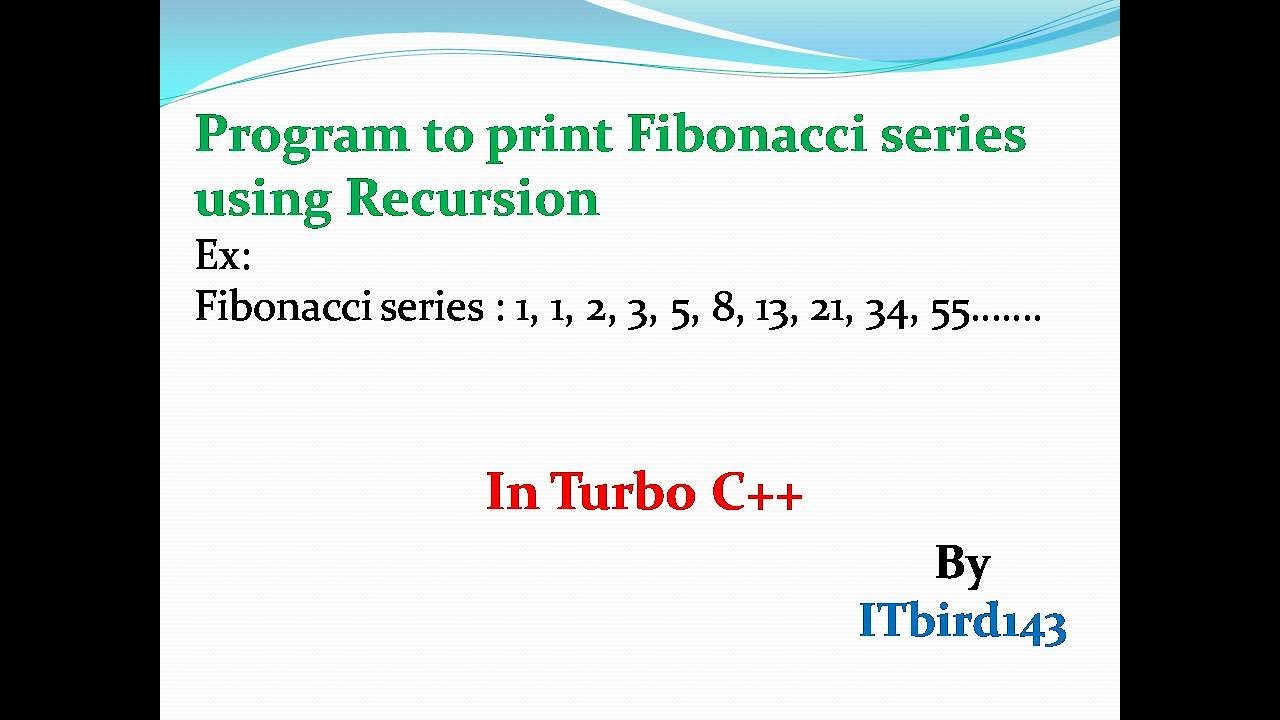 Program to print Fibonacci series using Recursion

Ex:
Fibonacci series : 1, 1, 2, 3, 5, 8, 13, 21, 34, 55…….

In Turbo C++

By
ITbird143